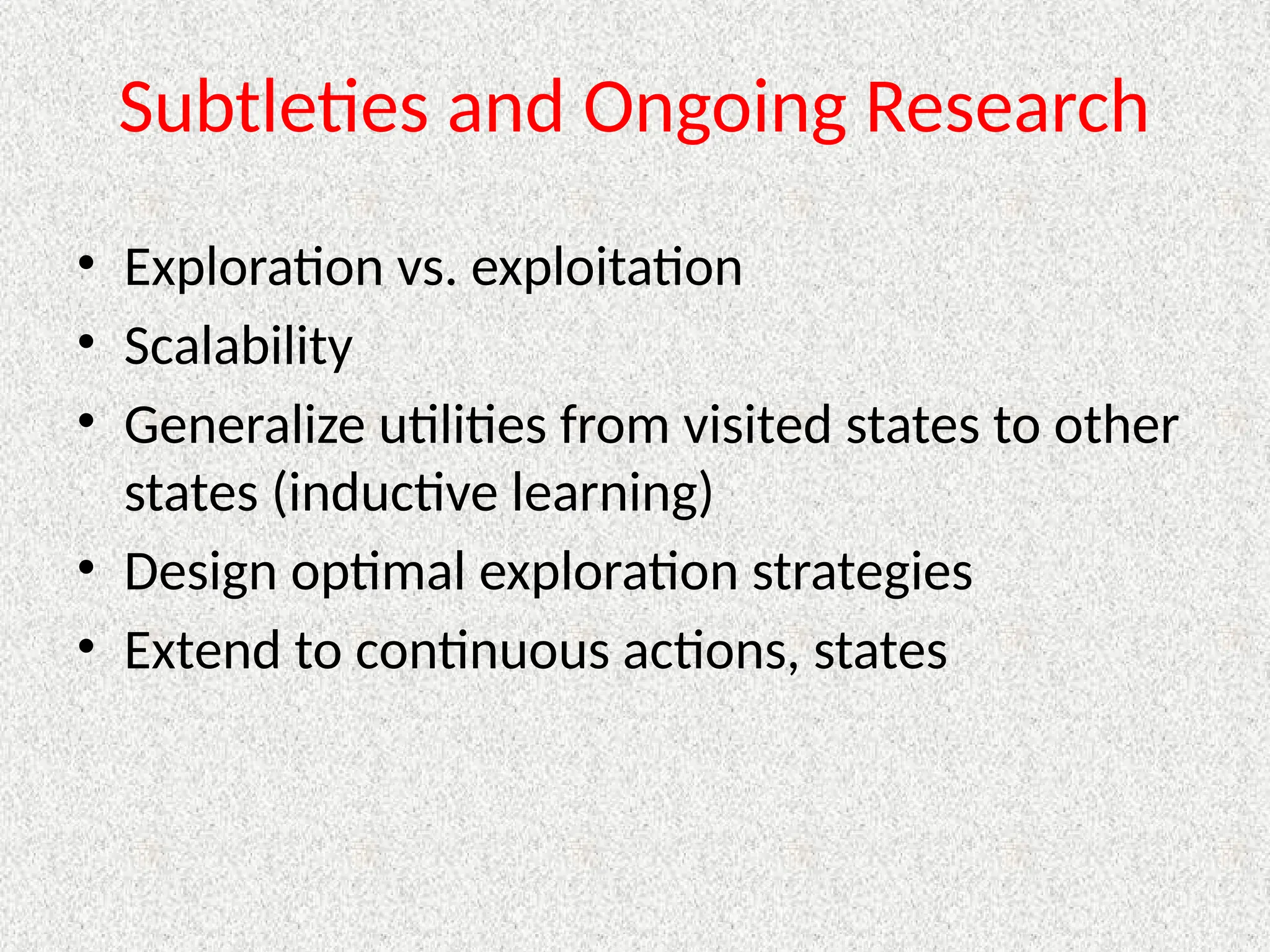 Subtleties and Ongoing Research

• Exploration vs. exploitation
• Scalability
• Generalize utilities from visited states to other states (inductive learning)
• Design optimal exploration strategies
• Extend to continuous actions, states